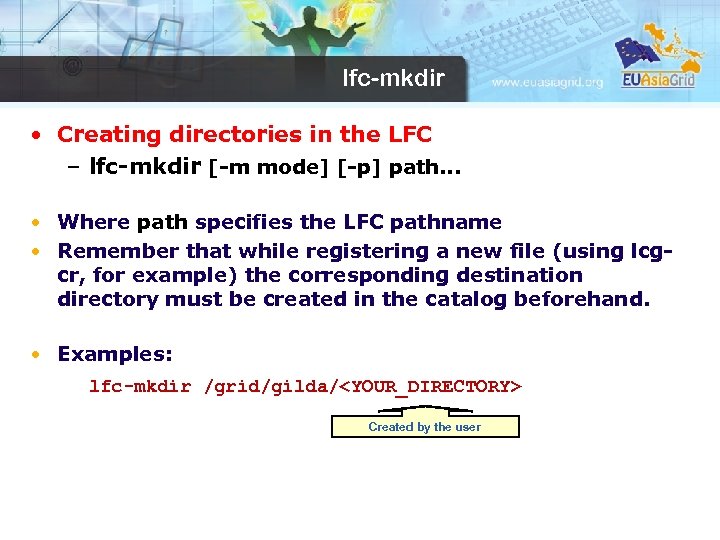 lfc-mkdir

www.euasiagrid.org

EUAsiaGrid

• Creating directories in the LFC
– lfc-mkdir [-m mode] [-p] path…

• Where path specifies the LFC pathname
• Remember that while registering a new file (using lcg-cr, for example) the corresponding destination directory must be created in the catalog beforehand.

• Examples:

lfc-mkdir /grid/gilda/<YOUR_DIRECTORY>

Created by the user